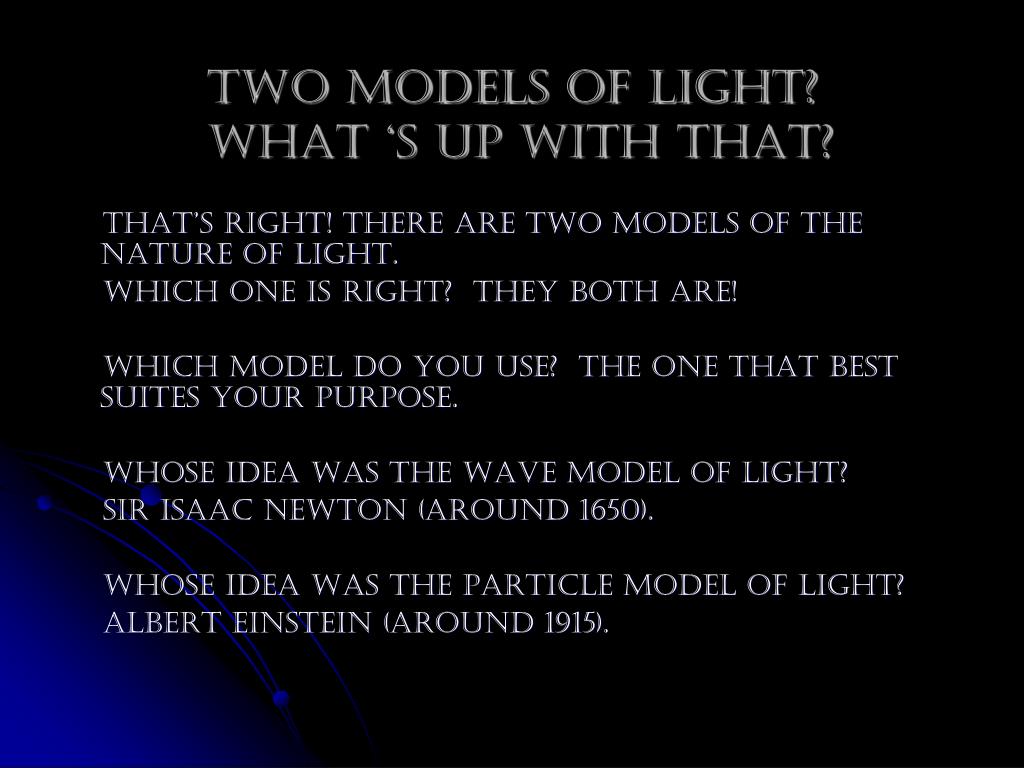 TWO MODELS OF LIGHT?
WHAT 'S UP WITH THAT?

THAT'S RIGHT! THERE ARE TWO MODELS OF THE NATURE OF LIGHT.

WHICH ONE IS RIGHT? THEY BOTH ARE!

WHICH MODEL DO YOU USE? THE ONE THAT BEST SUITES YOUR PURPOSE.

WHOSE IDEA WAS THE WAVE MODEL OF LIGHT?

SIR ISAAC NEWTON (AROUND 1650).

WHOSE IDEA WAS THE PARTICLE MODEL OF LIGHT?

ALBERT EINSTEIN (AROUND 1915).